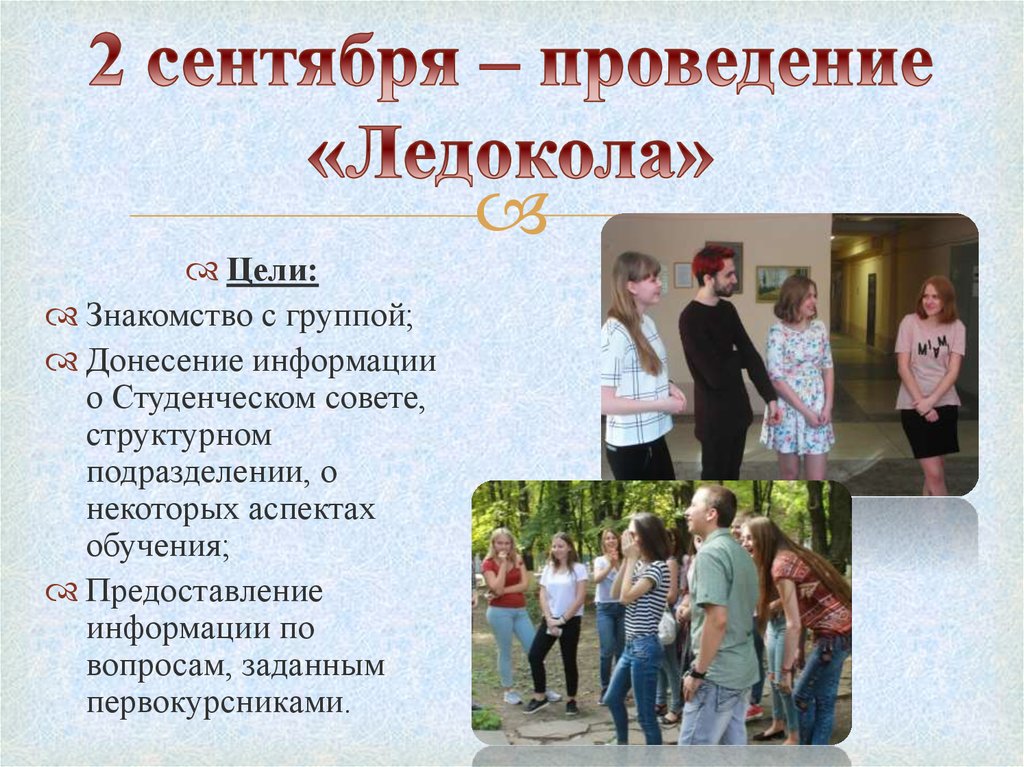 2 сентября – проведение «Ледокола»

Цели:

Знакомство с группой;

Донесение информации о Студенческом совете, структурном подразделении, о некоторых аспектах обучения;

Предоставление информации по вопросам, заданным первокурсниками.